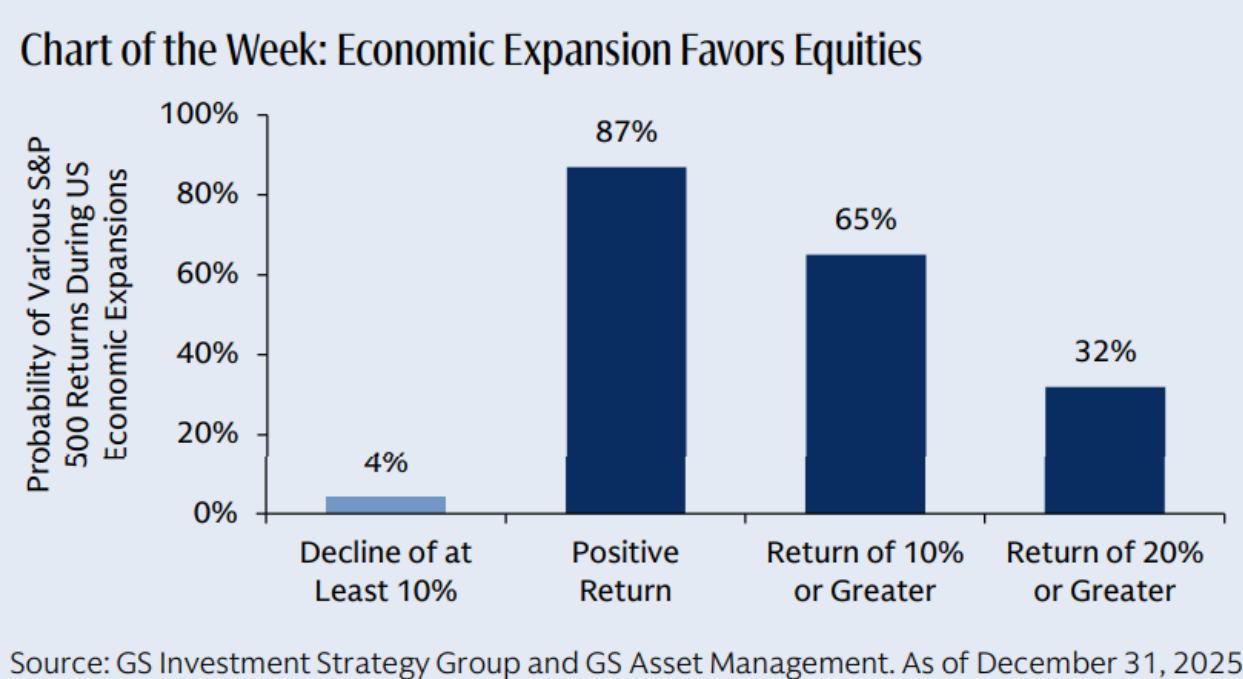 Chart of the Week: Economic Expansion Favors Equities

Probability of Various S&P 500 Returns During US Economic Expansions

100%
80%
60%
40%
20%
0%

4%
87%
65%
32%

Decline of at Least 10%
Positive Return
Return of 10% or Greater
Return of 20% or Greater

Source: GS Investment Strategy Group and GS Asset Management. As of December 31, 2025